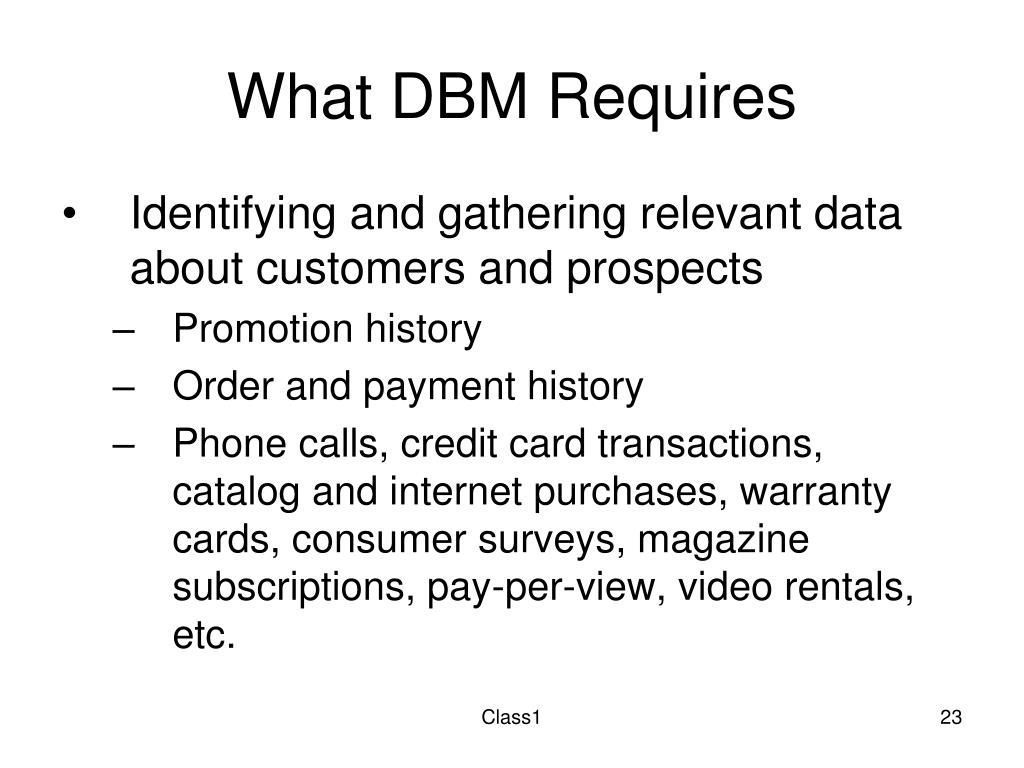 What DBM Requires

• Identifying and gathering relevant data about customers and prospects
– Promotion history
– Order and payment history
– Phone calls, credit card transactions, catalog and internet purchases, warranty cards, consumer surveys, magazine subscriptions, pay-per-view, video rentals, etc.

Class1

23